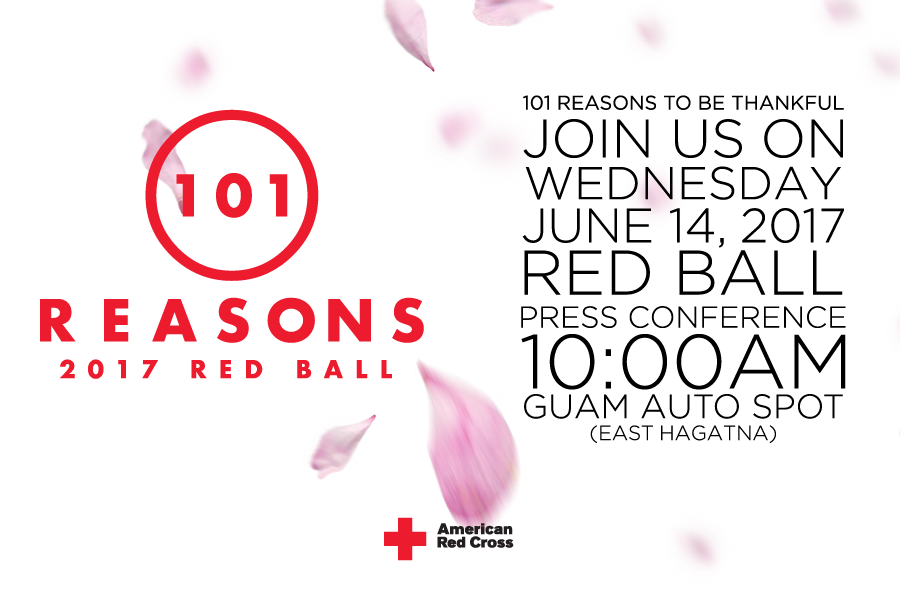 101
REASONS
2017 RED BALL

101 REASONS TO BE THANKFUL
JOIN US ON
WEDNESDAY
JUNE 14, 2017
RED BALL
PRESS CONFERENCE
10:00AM
GUAM AUTO SPOT
(EAST HAGATNA)

American
Red Cross